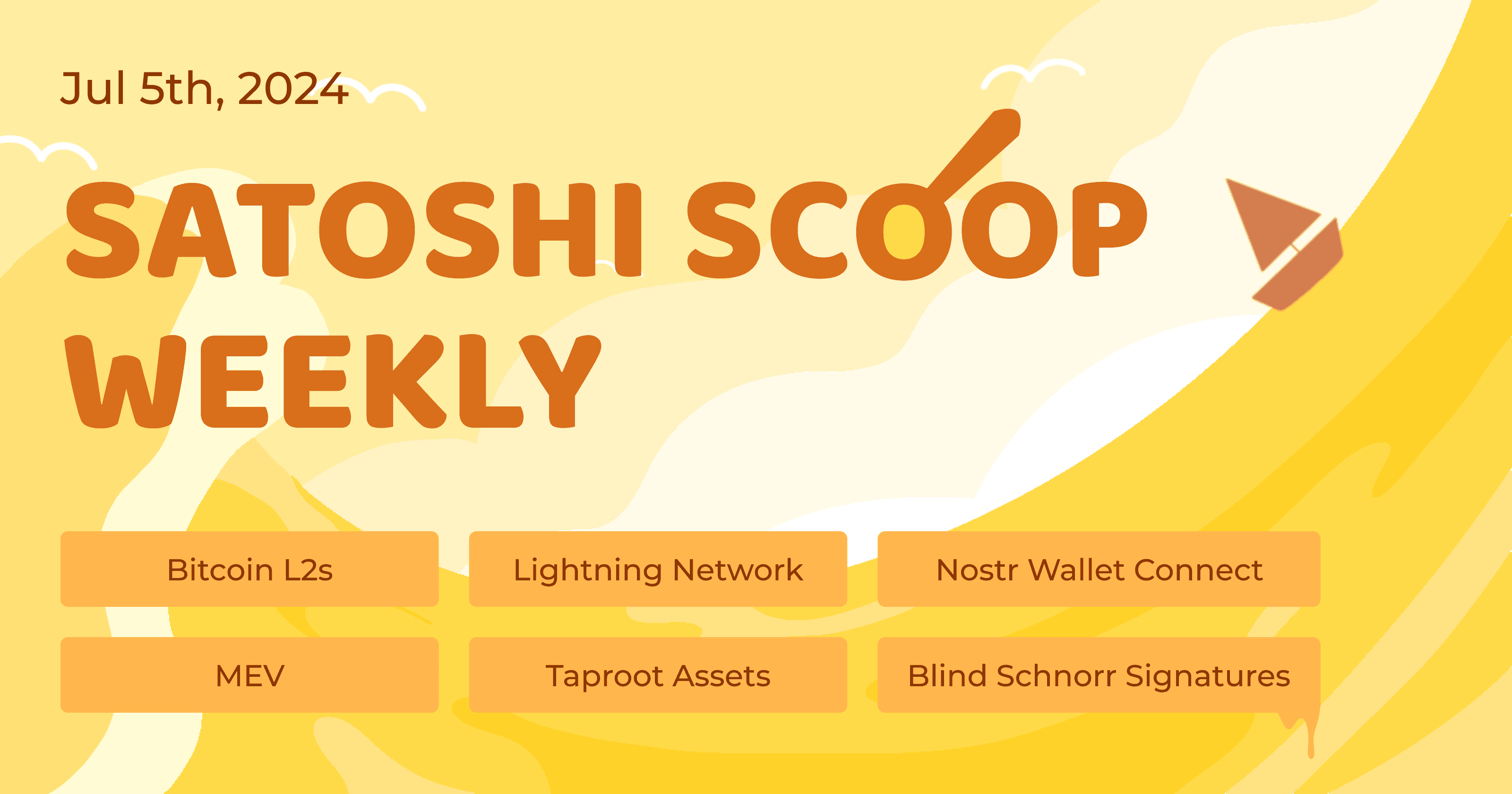 Jul 5th, 2024

SATOSHI SCOOP WEEKLY

Bitcoin L2s

Lightning Network

Nostr Wallet Connect

MEV

Taproot Assets

Blind Schnorr Signatures